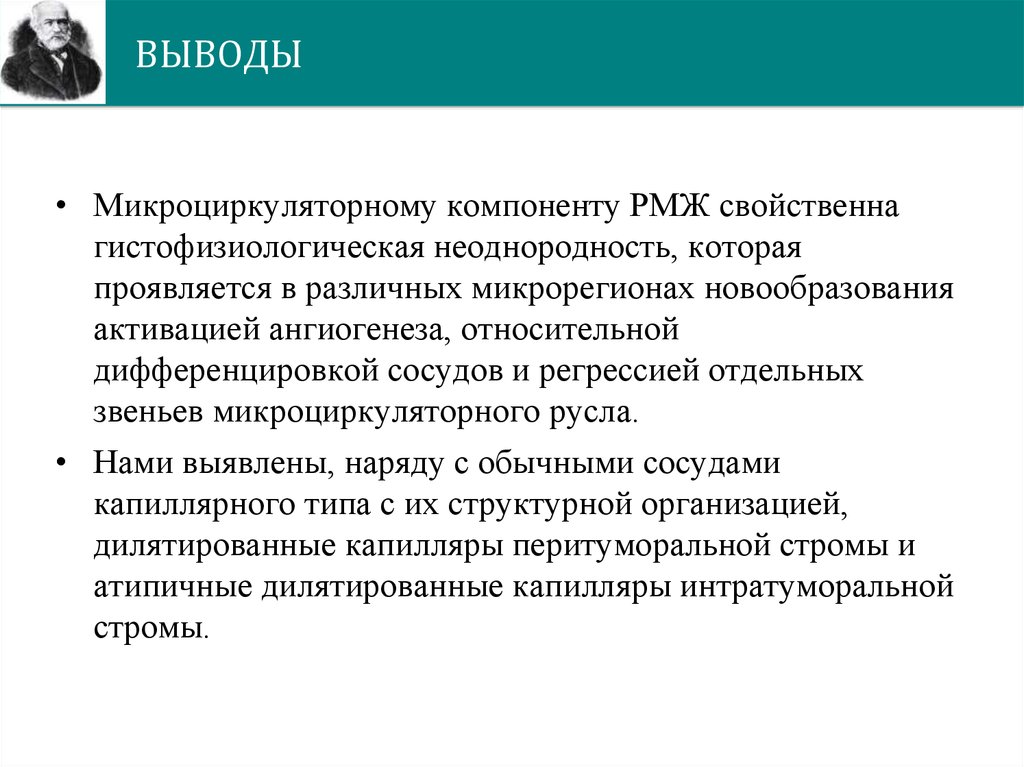 ВЫВОДЫ

• Микроциркуляторному компоненту РМЖ свойственна гистофизиологическая неоднородность, которая проявляется в различных микрорегионах новообразования активацией ангиогенеза, относительной дифференцировкой сосудов и регрессией отдельных звеньев микроциркуляторного русла.

• Нами выявлены, наряду с обычными сосудами капиллярного типа с их структурной организацией, дилятированные капилляры перитуморальной стромы и атипичные дилятированные капилляры интратуморальной стромы.